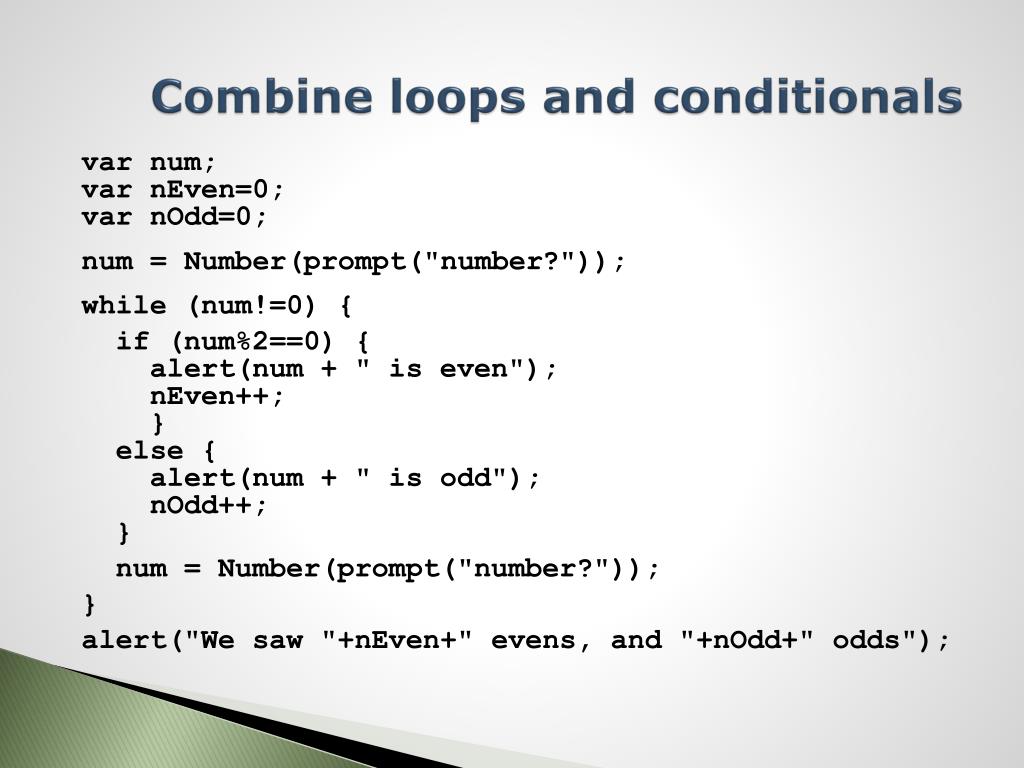 Combine loops and conditionals

var num;
var nEven=0;
var nOdd=0;

num = Number(prompt("number?"));

while (num!=0) {
  if (num%2==0) {
    alert(num + " is even");
    nEven++;
    }
  else {
    alert(num + " is odd");
    nOdd++;
  }
  num = Number(prompt("number?"));
}
alert("We saw "+nEven+" evens, and "+nOdd+" odds");